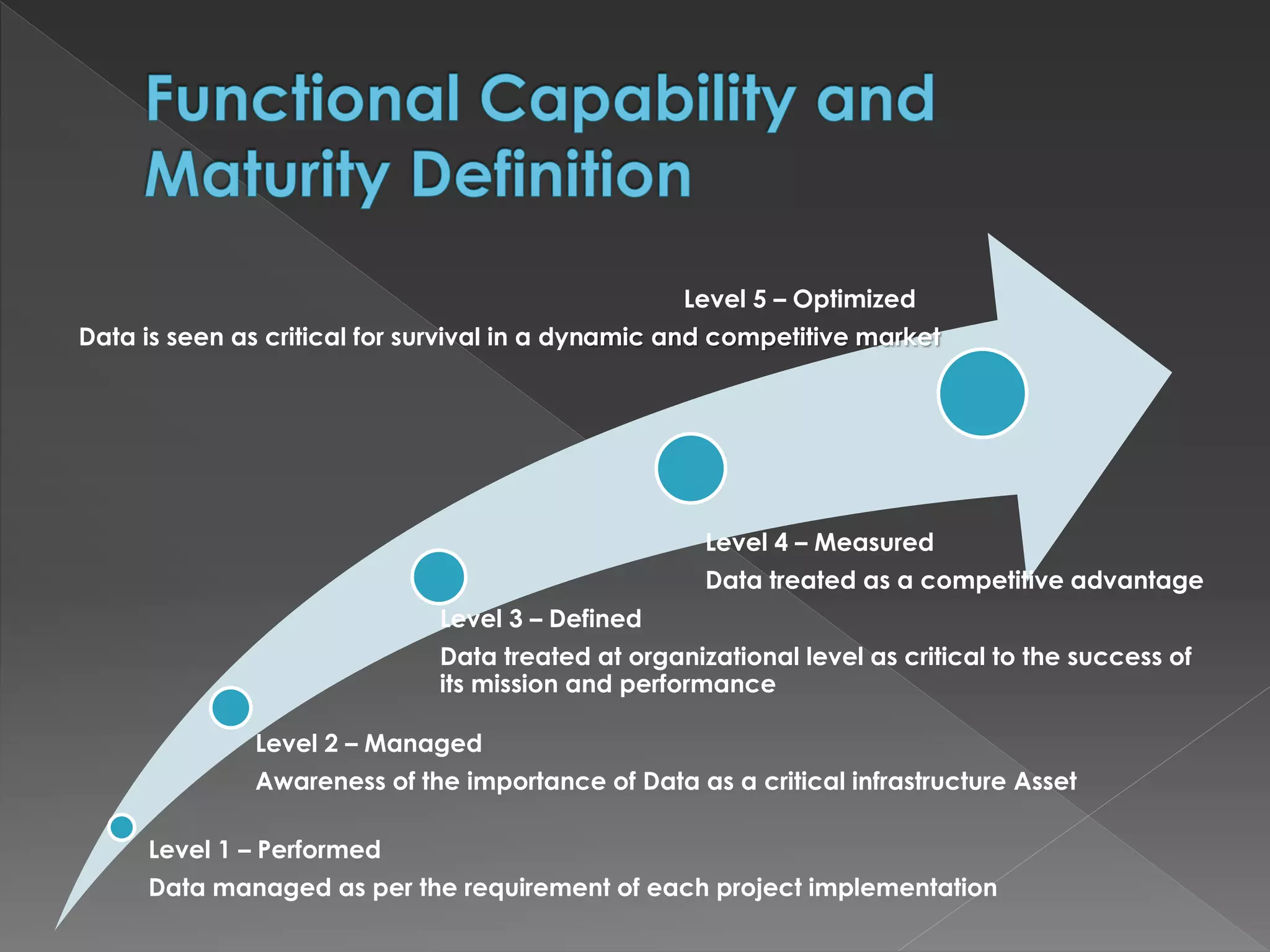 Functional Capability and Maturity Definition

Level 5 – Optimized

Data is seen as critical for survival in a dynamic and competitive market

Level 4 – Measured

Data treated as a competitive advantage

Level 3 – Defined

Data treated at organizational level as critical to the success of its mission and performance

Level 2 – Managed

Awareness of the importance of Data as a critical infrastructure Asset

Level 1 – Performed

Data managed as per the requirement of each project implementation